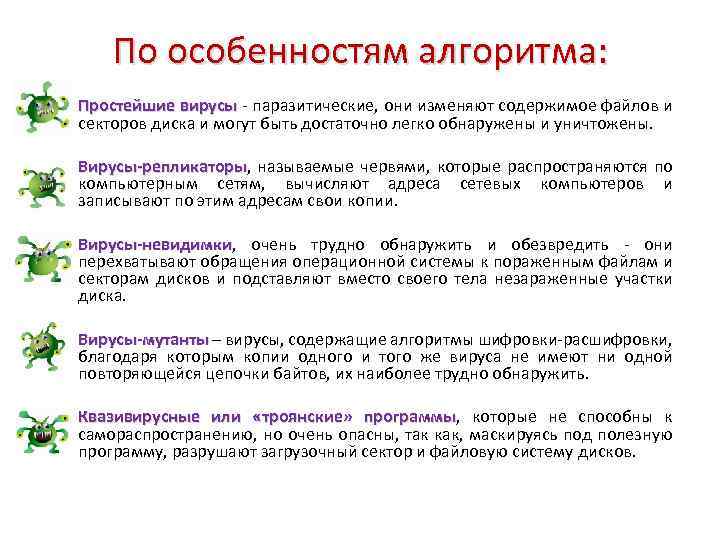 По особенностям алгоритма:

Простейшие вирусы - паразитические, они изменяют содержимое файлов и секторов диска и могут быть достаточно легко обнаружены и уничтожены.

Вирусы-репликаторы, называемые червями, которые распространяются по компьютерным сетям, вычисляют адреса сетевых компьютеров и записывают по этим адресам свои копии.

Вирусы-невидимки, очень трудно обнаружить и обезвредить - они перехватывают обращения операционной системы к пораженным файлам и секторам дисков и подставляют вместо своего тела незараженные участки диска.

Вирусы-мутанты – вирусы, содержащие алгоритмы шифровки-расшифровки, благодаря которым копии одного и того же вируса не имеют ни одной повторяющейся цепочки байтов, их наиболее трудно обнаружить.

Квазивирусные или «троянские» программы, которые не способны к самораспространению, но очень опасны, так как, маскируясь под полезную программу, разрушают загрузочный сектор и файловую систему дисков.